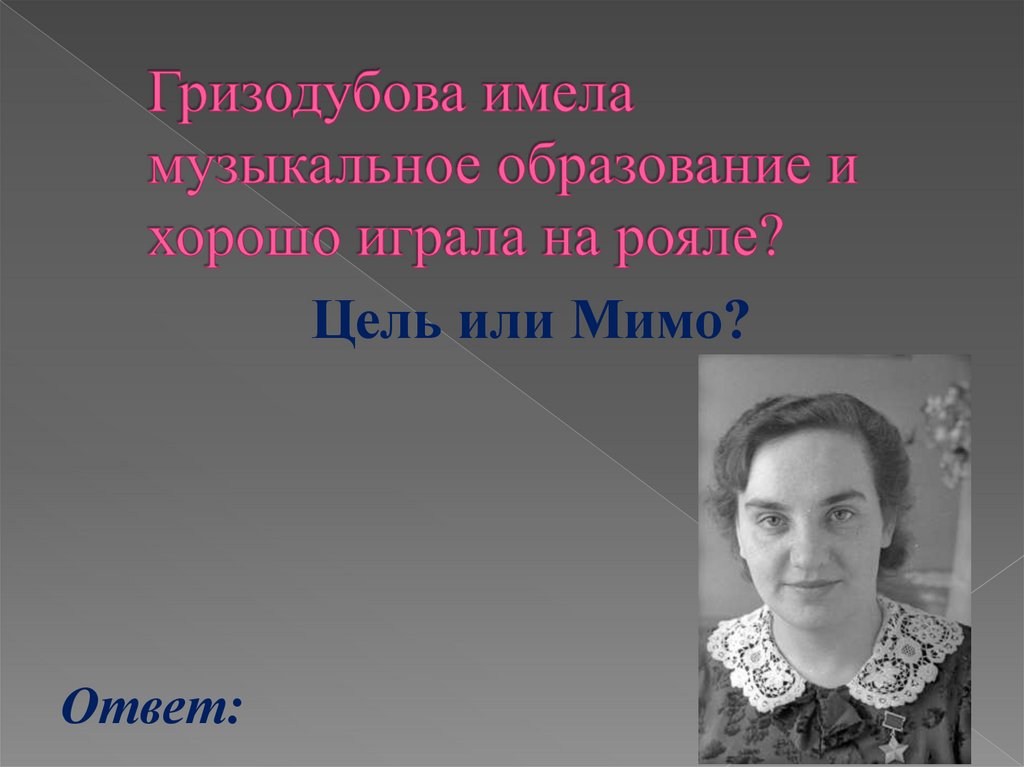 Гризодубова имела музыкальное образование и хорошо играла на рояле?

Цель или Мимо?

Ответ: